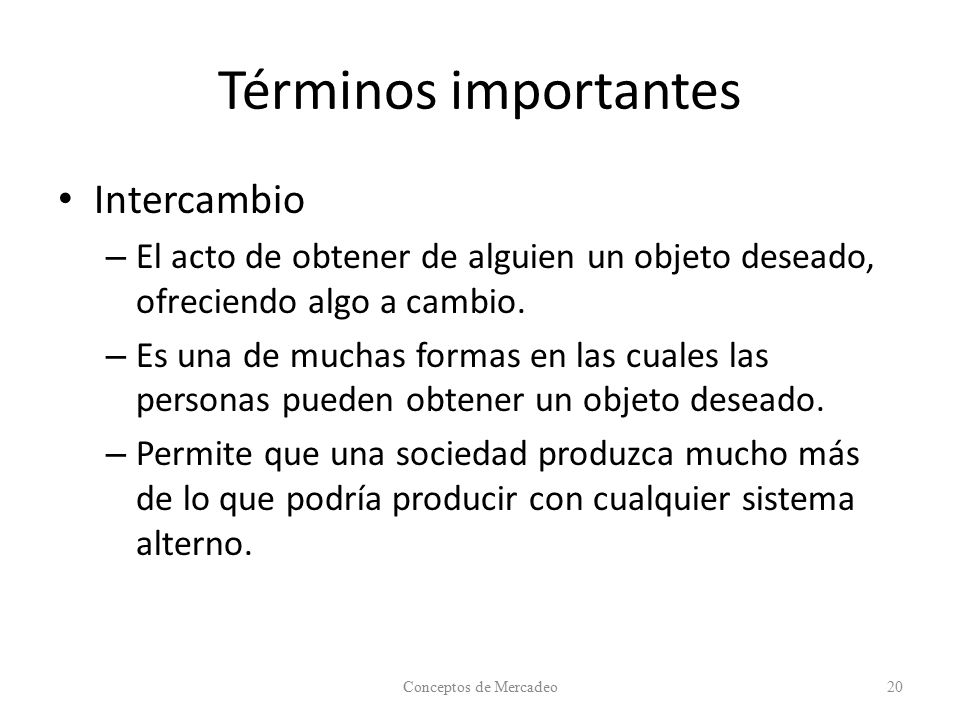 Términos importantes

• Intercambio
 – El acto de obtener de alguien un objeto deseado, ofreciendo algo a cambio.
 – Es una de muchas formas en las cuales las personas pueden obtener un objeto deseado.
 – Permite que una sociedad produzca mucho más de lo que podría producir con cualquier sistema alterno.

Conceptos de Mercadeo

20